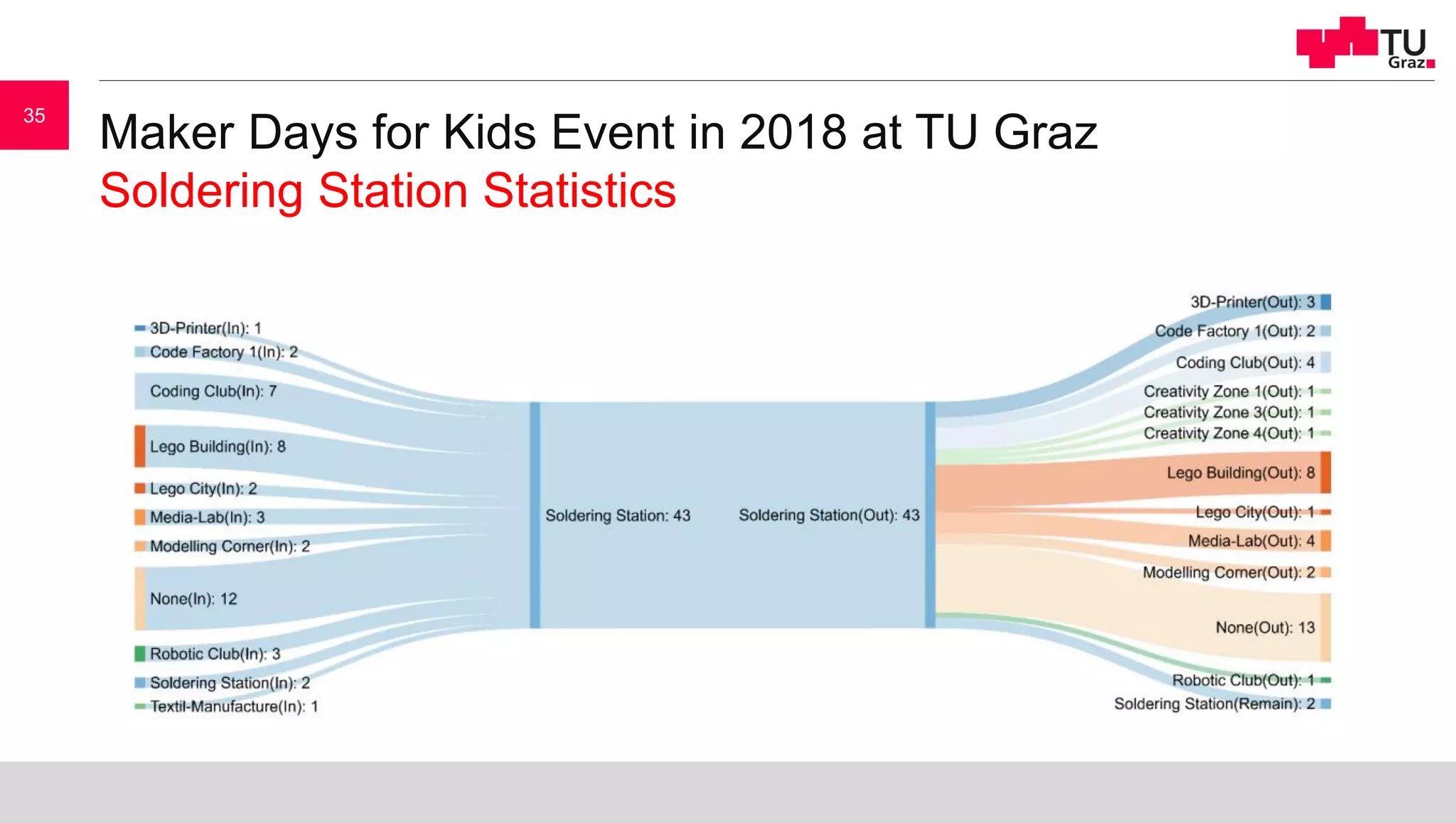 TU Graz

35

Maker Days for Kids Event in 2018 at TU Graz
Soldering Station Statistics

3D-Printer(In): 1
Code Factory 1(In): 2
Coding Club(In): 7
Lego Building(In): 8
Lego City(In): 2
Media-Lab(In): 3
Modelling Corner(In): 2
None(In): 12
Robotic Club(In): 3
Soldering Station(In): 2
Textil-Manufacture(In): 1

Soldering Station: 43

Soldering Station(Out): 43

3D-Printer(Out): 3
Code Factory 1(Out): 2
Coding Club(Out): 4
Creativity Zone 1(Out): 1
Creativity Zone 3(Out): 1
Creativity Zone 4(Out): 1
Lego Building(Out): 8
Lego City(Out): 1
Media-Lab(Out): 4
Modelling Corner(Out): 2
None(Out): 13
Robotic Club(Out): 1
Soldering Station(Remain): 2